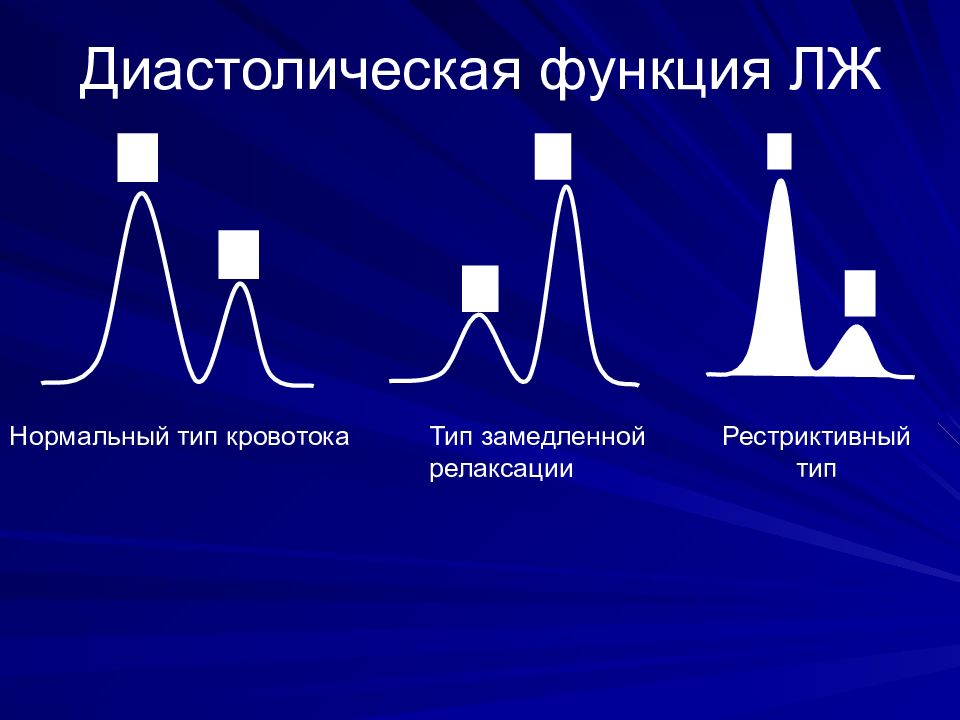 Диастолическая функция ЛЖ

Нормальный тип кровотока

Тип замедленной релаксации

Рестриктивный тип